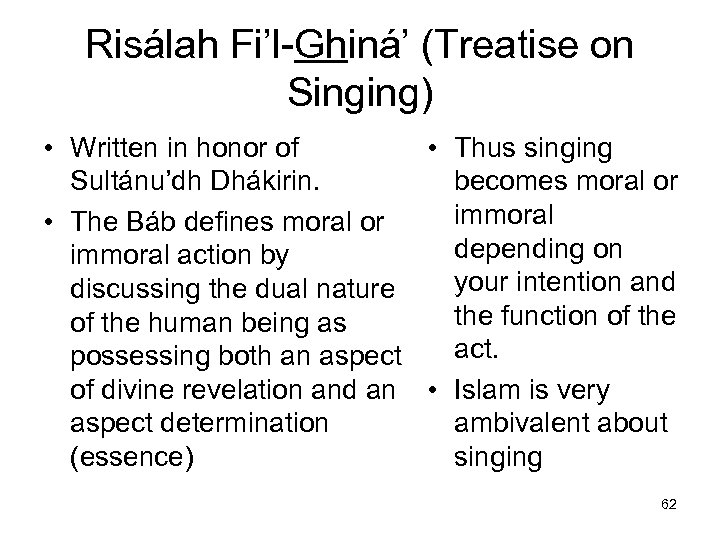 Risálah Fi'l-Ghiná' (Treatise on Singing)

• Written in honor of Sultánu'dh Dhákirin.
• The Báb defines moral or immoral action by discussing the dual nature of the human being as possessing both an aspect of divine revelation and an aspect determination (essence)

• Thus singing becomes moral or immoral depending on your intention and the function of the act.
• Islam is very ambivalent about singing

62